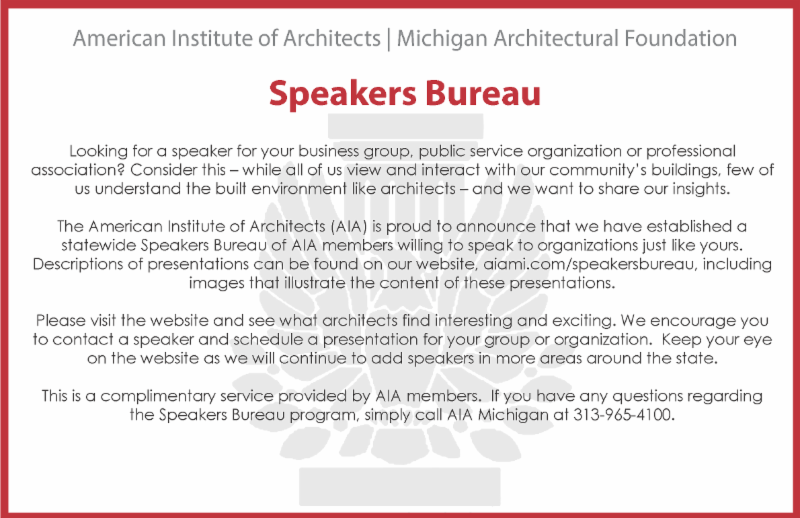 American Institute of Architects | Michigan Architectural Foundation

Speakers Bureau

Looking for a speaker for your business group, public service organization or professional association? Consider this – while all of us view and interact with our community's buildings, few of us understand the built environment like architects – and we want to share our insights.

The American Institute of Architects (AIA) is proud to announce that we have established a statewide Speakers Bureau of AIA members willing to speak to organizations just like yours. Descriptions of presentations can be found on our website, aiami.com/speakersbureau, including images that illustrate the content of these presentations.

Please visit the website and see what architects find interesting and exciting. We encourage you to contact a speaker and schedule a presentation for your group or organization. Keep your eye on the website as we will continue to add speakers in more areas around the state.

This is a complimentary service provided by AIA members. If you have any questions regarding the Speakers Bureau program, simply call AIA Michigan at 313-965-4100.